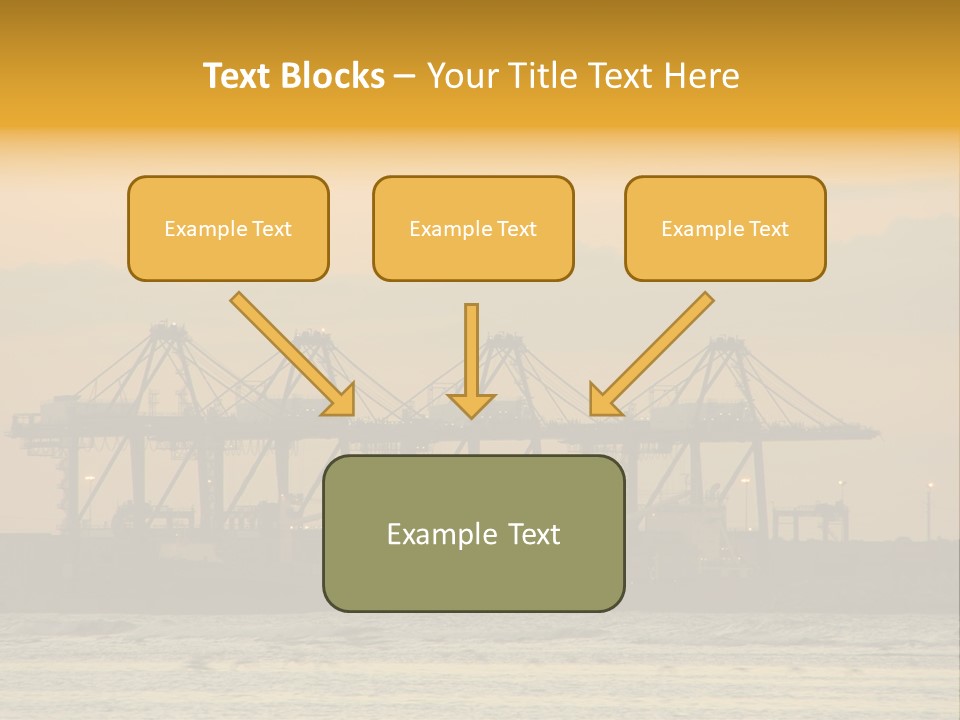 Text Blocks – Your Title Text Here

Example Text

Example Text

Example Text

Example Text